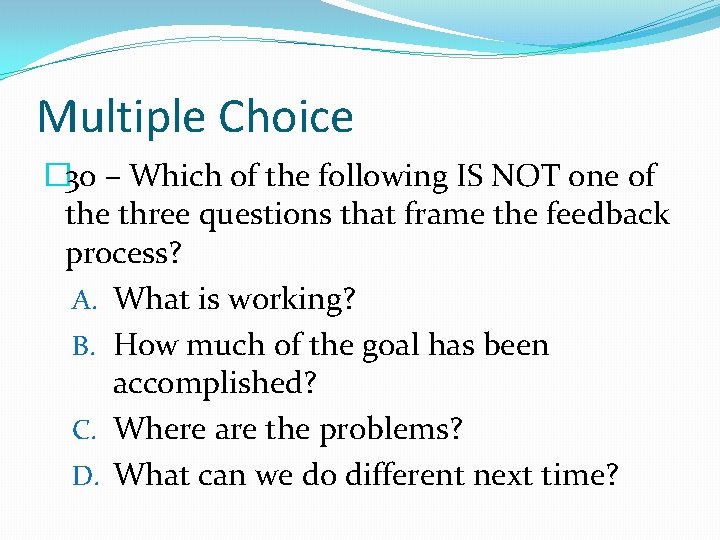 Multiple Choice

30 – Which of the following IS NOT one of the three questions that frame the feedback process?

A. What is working?
B. How much of the goal has been accomplished?
C. Where are the problems?
D. What can we do different next time?